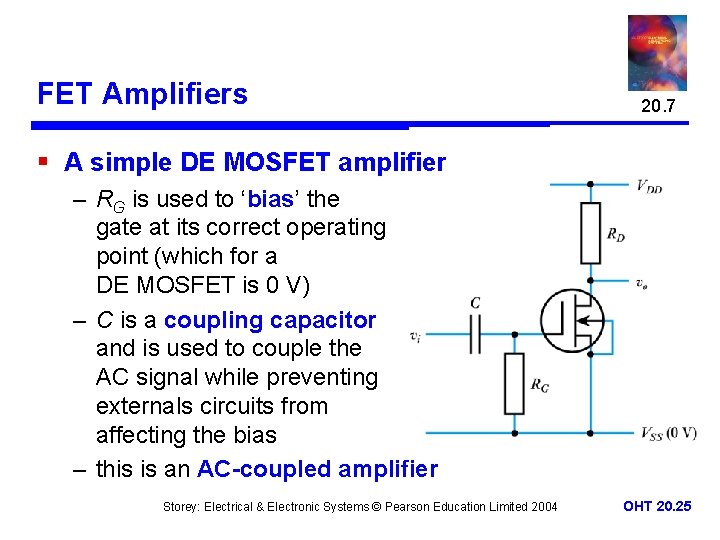 FET Amplifiers

20.7

▪ A simple DE MOSFET amplifier

– $R_G$ is used to ‘bias’ the gate at its correct operating point (which for a DE MOSFET is 0 V)

– $C$ is a coupling capacitor and is used to couple the AC signal while preventing externals circuits from affecting the bias

– this is an AC-coupled amplifier

$V_{DD}$

$R_D$

$v_o$

$C$

$v_i$

$R_G$

$V_{SS}$ (0 V)

Storey: Electrical & Electronic Systems © Pearson Education Limited 2004

OHT 20.25